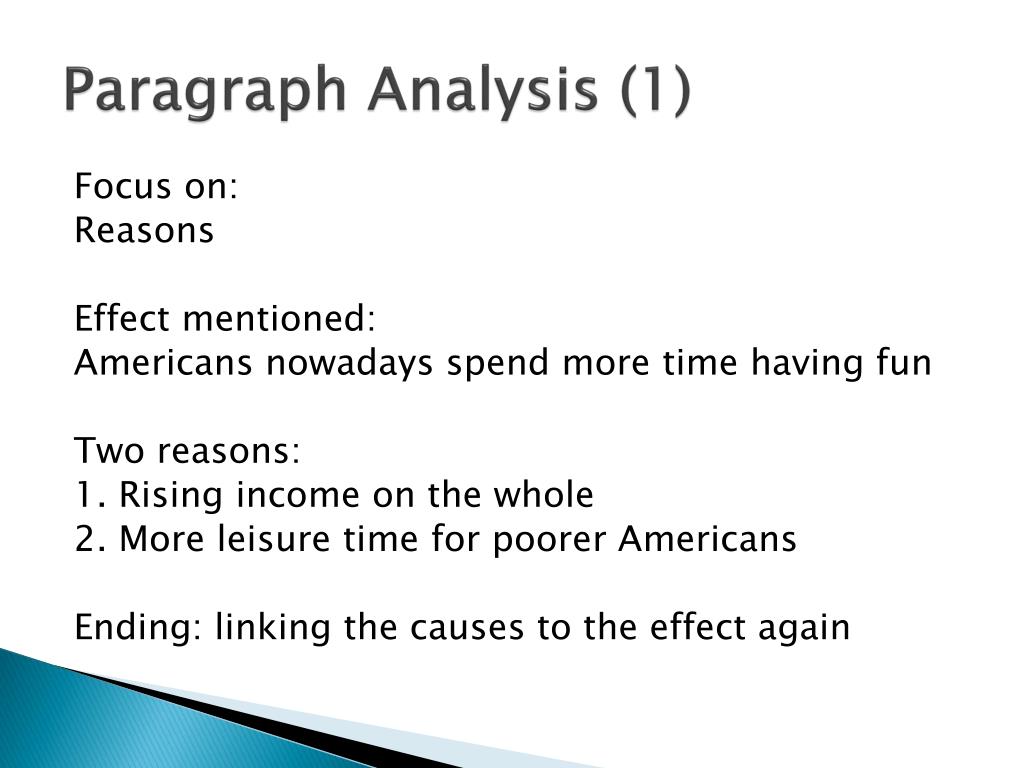 Paragraph Analysis (1)

Focus on:
Reasons

Effect mentioned:
Americans nowadays spend more time having fun

Two reasons:
1. Rising income on the whole
2. More leisure time for poorer Americans

Ending: linking the causes to the effect again